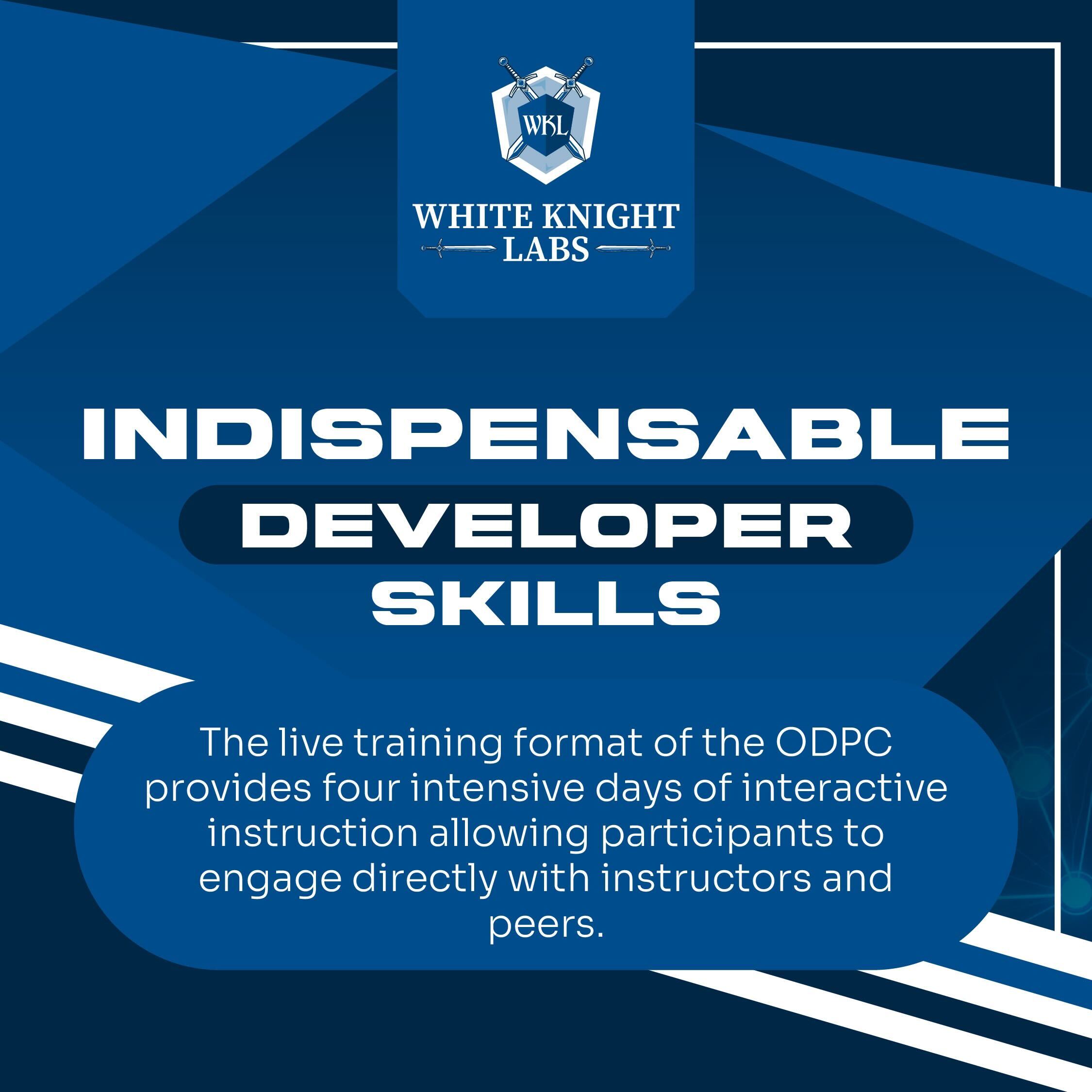 WKL

WHITE KNIGHT LABS

INDISPENSABLE DEVELOPER SKILLS

The live training format of the ODPC provides four intensive days of interactive instruction allowing participants to engage directly with instructors and peers.